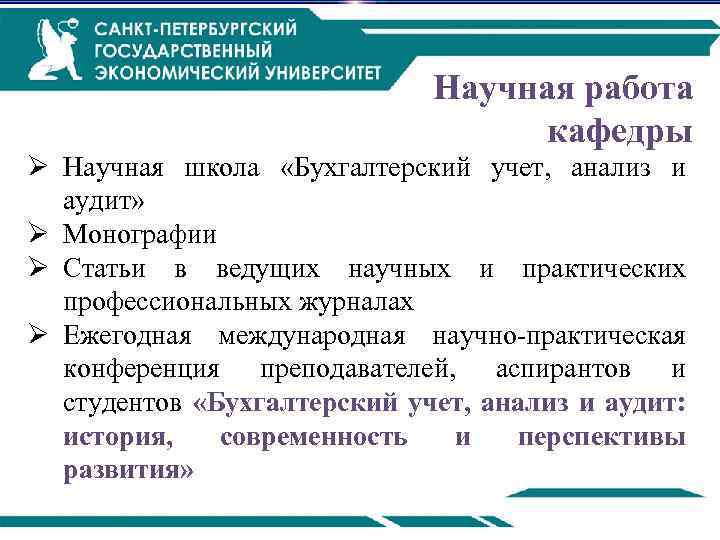 САНКТ-ПЕТЕРБУРГСКИЙ ГОСУДАРСТВЕННЫЙ ЭКОНОМИЧЕСКИЙ УНИВЕРСИТЕТ

Научная работа кафедры

➢ Научная школа «Бухгалтерский учет, анализ и аудит»
➢ Монографии
➢ Статьи в ведущих научных и практических профессиональных журналах
➢ Ежегодная международная научно-практическая конференция преподавателей, аспирантов и студентов «Бухгалтерский учет, анализ и аудит: история, современность и перспективы развития»